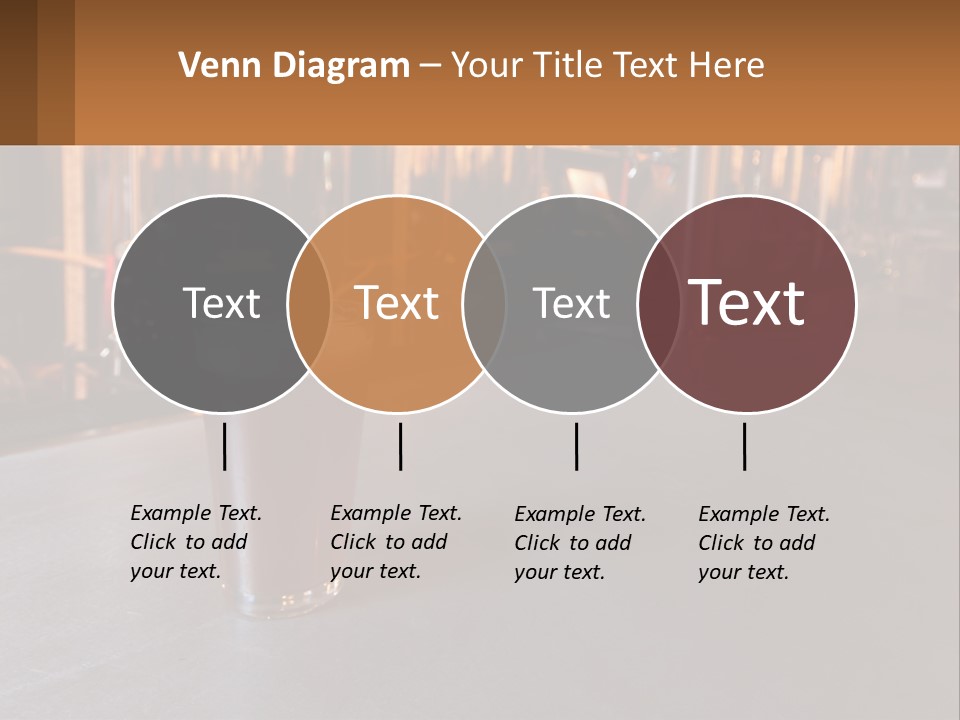 Venn Diagram – Your Title Text Here

Text

Text

Text

Text

Example Text. Click to add your text.

Example Text. Click to add your text.

Example Text. Click to add your text.

Example Text. Click to add your text.